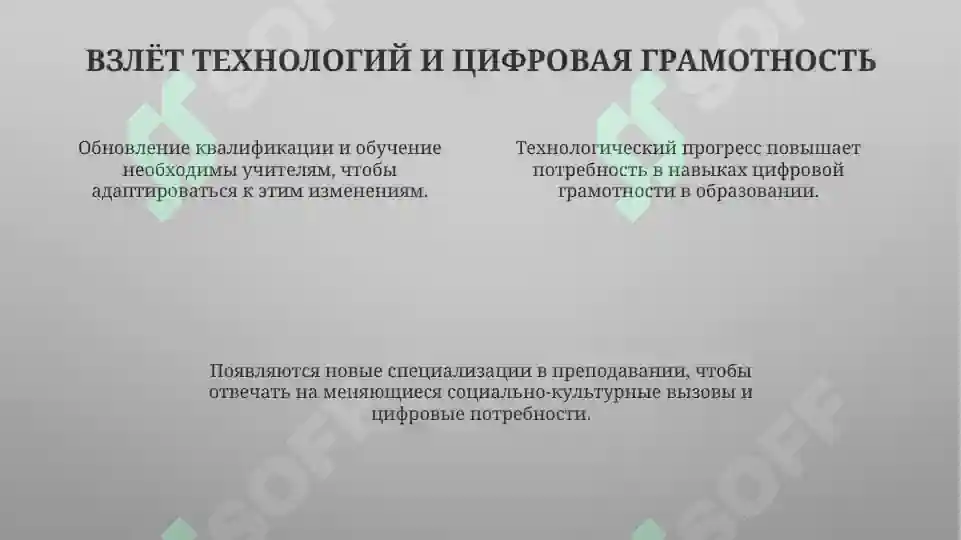 ВЗЛЁТ ТЕХНОЛОГИЙ И ЦИФРОВАЯ ГРАМОТНОСТЬ

Обновление квалификации и обучение необходимы учителям, чтобы адаптироваться к этим изменениям.

Технологический прогресс повышает потребность в навыках цифровой грамотности в образовании.

Появляются новые специализации в преподавании, чтобы отвечать на меняющиеся социально-культурные вызовы и цифровые потребности.

SOFF